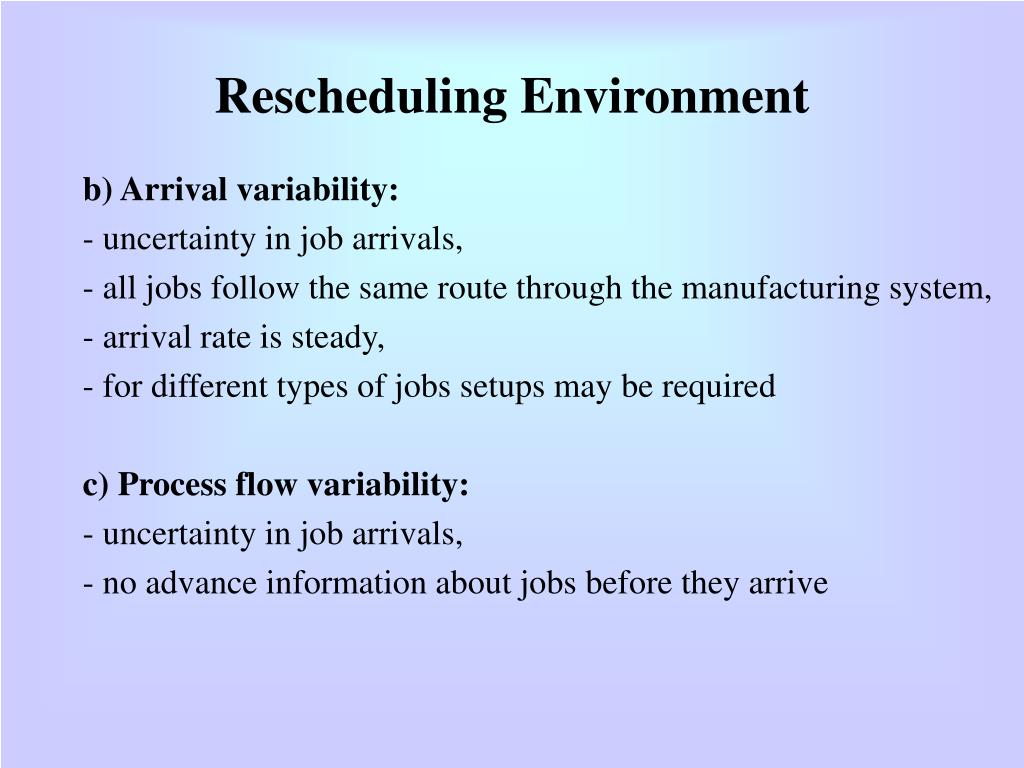 Rescheduling Environment

b) Arrival variability:
- uncertainty in job arrivals,
- all jobs follow the same route through the manufacturing system,
- arrival rate is steady,
- for different types of jobs setups may be required

c) Process flow variability:
- uncertainty in job arrivals,
- no advance information about jobs before they arrive